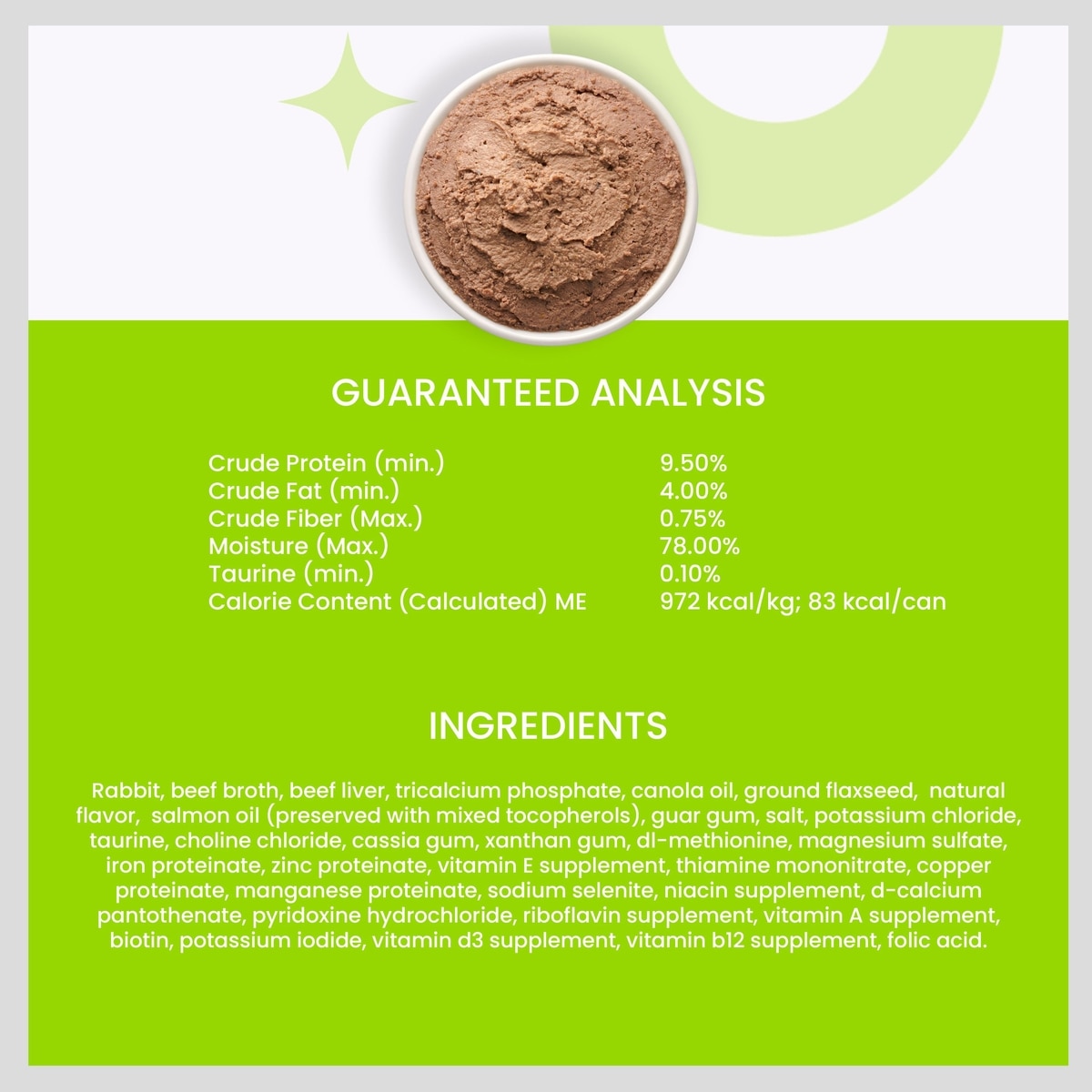 GUARANTEED ANALYSIS

| | |
|---|---|
| Crude Protein (min.) | 9.50% |
| Crude Fat (min.) | 4.00% |
| Crude Fiber (Max.) | 0.75% |
| Moisture (Max.) | 78.00% |
| Taurine (min.) | 0.10% |
| Calorie Content (Calculated) ME | 972 kcal/kg; 83 kcal/can |

INGREDIENTS

Rabbit, beef broth, beef liver, tricalcium phosphate, canola oil, ground flaxseed, natural flavor, salmon oil (preserved with mixed tocopherols), guar gum, salt, potassium chloride, taurine, choline chloride, cassia gum, xanthan gum, dl-methionine, magnesium sulfate, iron proteinate, zinc proteinate, vitamin E supplement, thiamine mononitrate, copper proteinate, manganese proteinate, sodium selenite, niacin supplement, d-calcium pantothenate, pyridoxine hydrochloride, riboflavin supplement, vitamin A supplement, biotin, potassium iodide, vitamin d3 supplement, vitamin b12 supplement, folic acid.